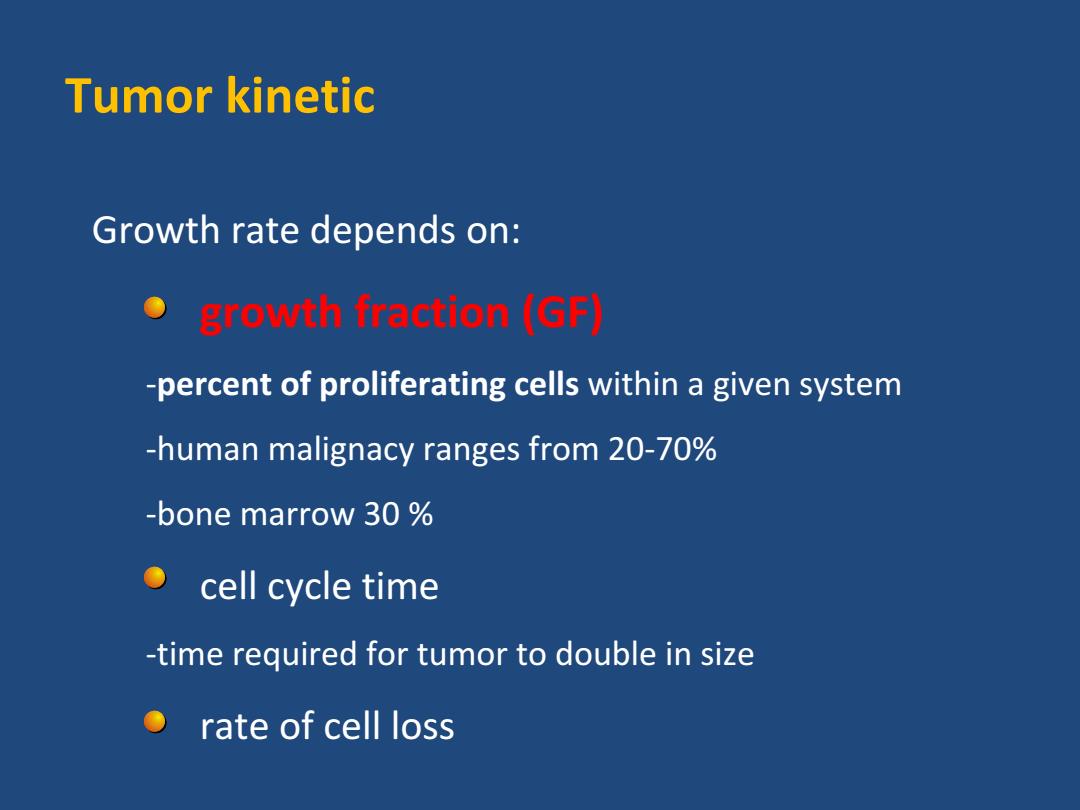 Tumor kinetic

Growth rate depends on:

growth fraction (GF)

-percent of proliferating cells within a given system

-human malignacy ranges from 20-70%

-bone marrow 30 %

cell cycle time

-time required for tumor to double in size

rate of cell loss